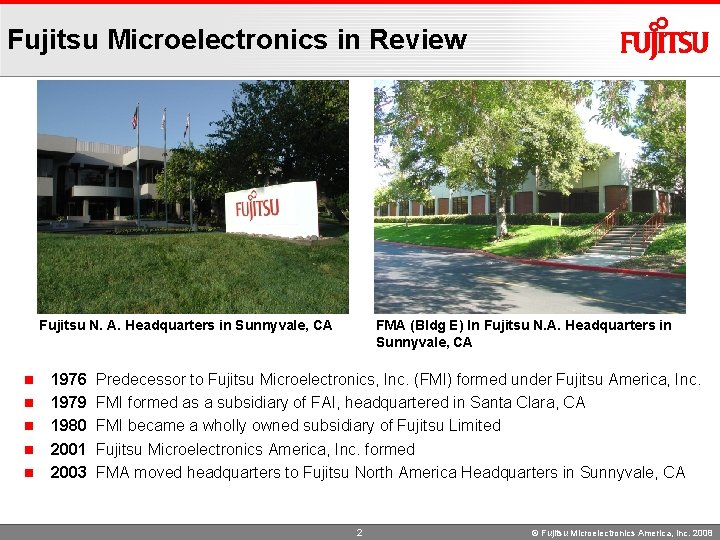 Fujitsu Microelectronics in Review

FUJITSU

FUJITSU

Fujitsu N. A. Headquarters in Sunnyvale, CA

FMA (Bldg E) in Fujitsu N.A. Headquarters in Sunnyvale, CA

- **1976** Predecessor to Fujitsu Microelectronics, Inc. (FMI) formed under Fujitsu America, Inc.
- **1979** FMI formed as a subsidiary of FAI, headquartered in Santa Clara, CA
- **1980** FMI became a wholly owned subsidiary of Fujitsu Limited
- **2001** Fujitsu Microelectronics America, Inc. formed
- **2003** FMA moved headquarters to Fujitsu North America Headquarters in Sunnyvale, CA

2

© Fujitsu Microelectronics America, Inc. 2008